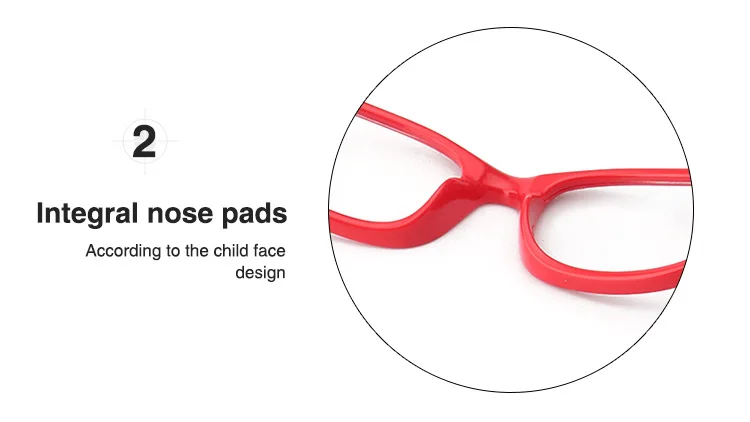 2

Integral nose pads

According to the child face design